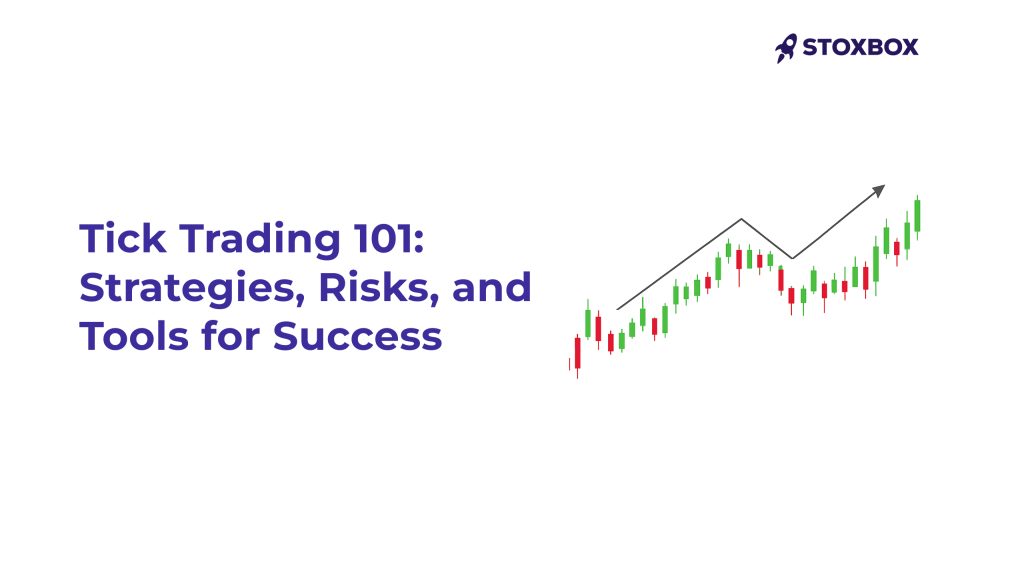 STOXBOX

Tick Trading 101: Strategies, Risks, and Tools for Success